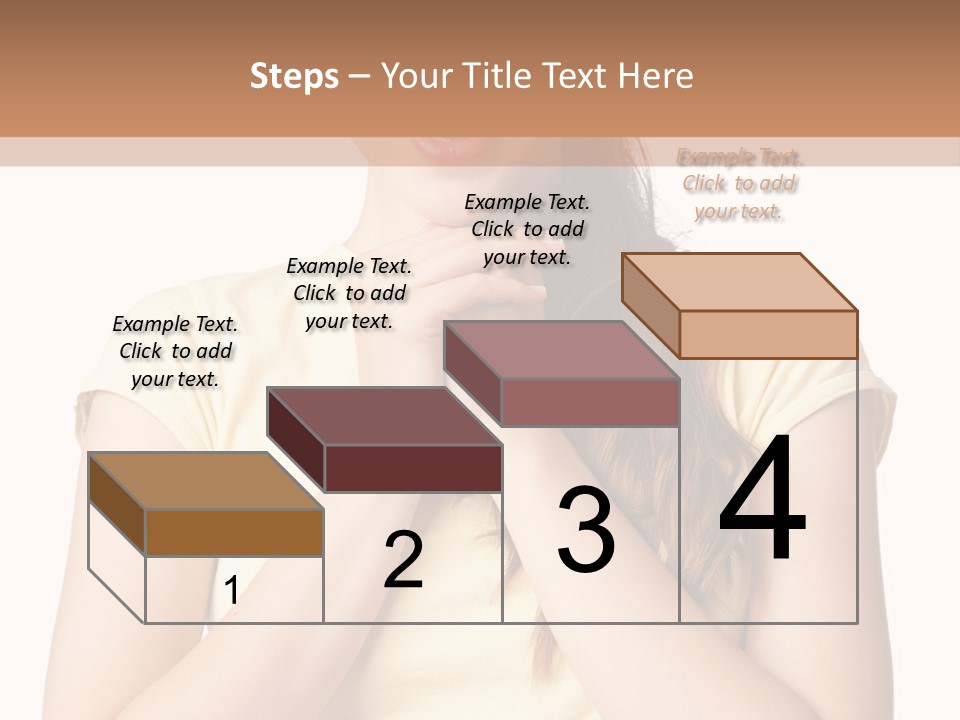 Steps – Your Title Text Here

Example Text. Click to add your text.

Example Text. Click to add your text.

Example Text. Click to add your text.

Example Text. Click to add your text.

1

2

3

4